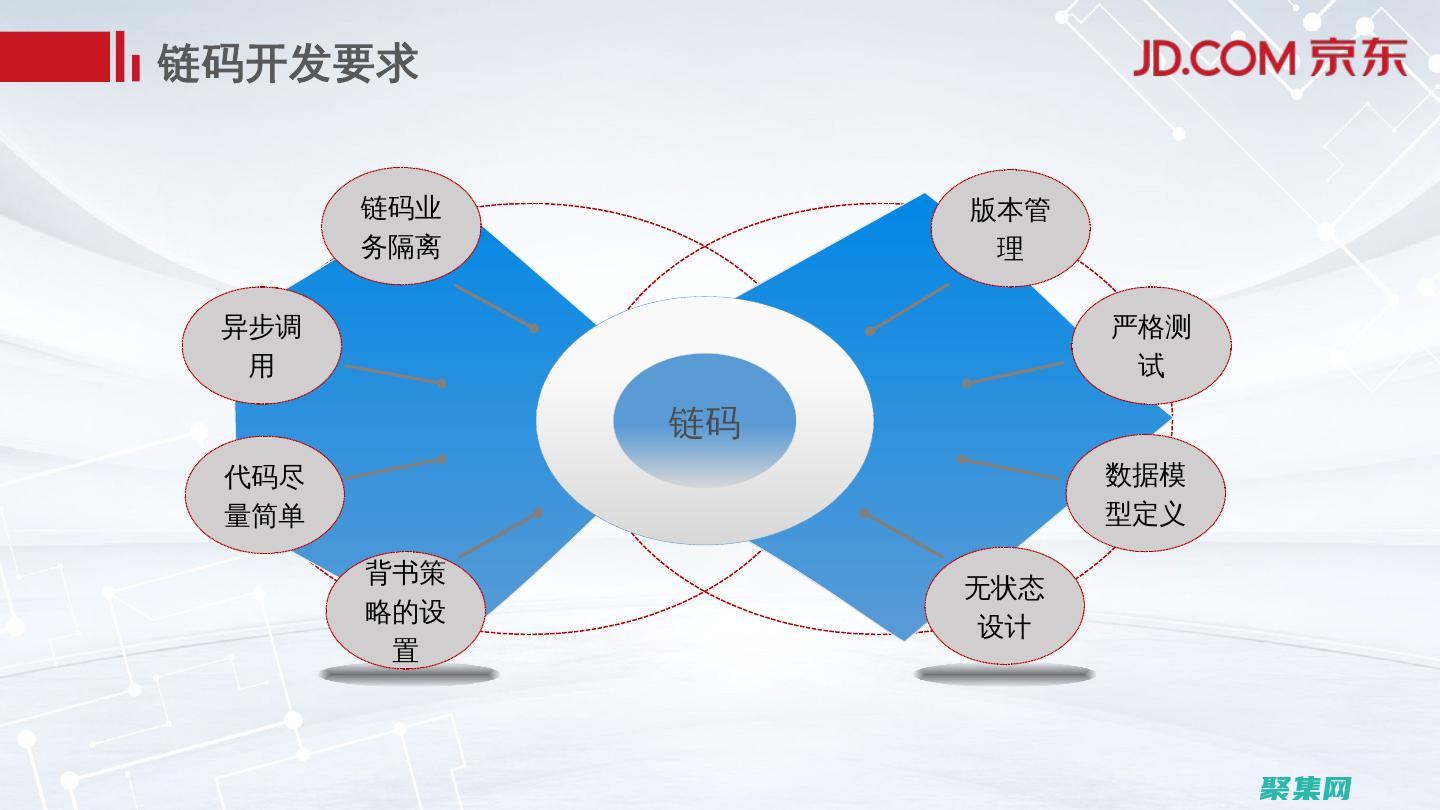 链码开发要求

JD.COM 京东

链码业务隔离

异步调用

代码尽量简单

背书策略的设置

链码

版本管理

严格测试

数据模型定义

无状态设计

聚集网